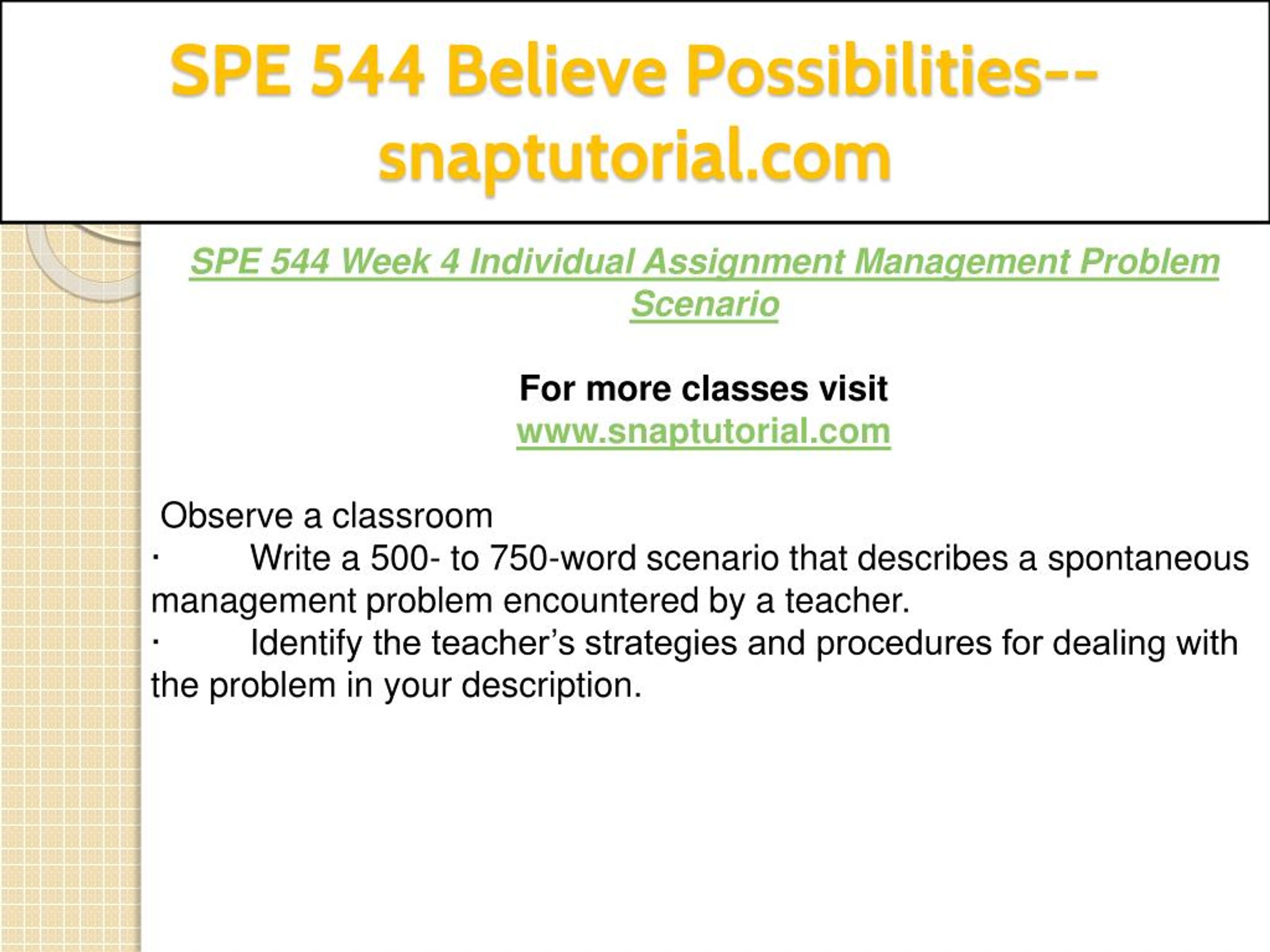 SPE 544 Believe Possibilities--snaptutorial.com

SPE 544 Week 4 Individual Assignment Management Problem Scenario

For more classes visit
www.snaptutorial.com

Observe a classroom
· Write a 500- to 750-word scenario that describes a spontaneous management problem encountered by a teacher.
· Identify the teacher’s strategies and procedures for dealing with the problem in your description.